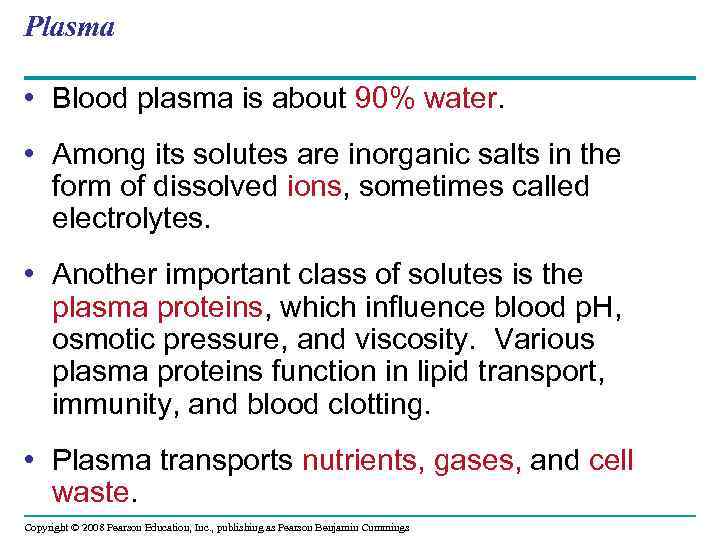 Plasma

• Blood plasma is about 90% water.

• Among its solutes are inorganic salts in the form of dissolved ions, sometimes called electrolytes.

• Another important class of solutes is the plasma proteins, which influence blood pH, osmotic pressure, and viscosity. Various plasma proteins function in lipid transport, immunity, and blood clotting.

• Plasma transports nutrients, gases, and cell waste.

Copyright © 2008 Pearson Education, Inc., publishing as Pearson Benjamin Cummings